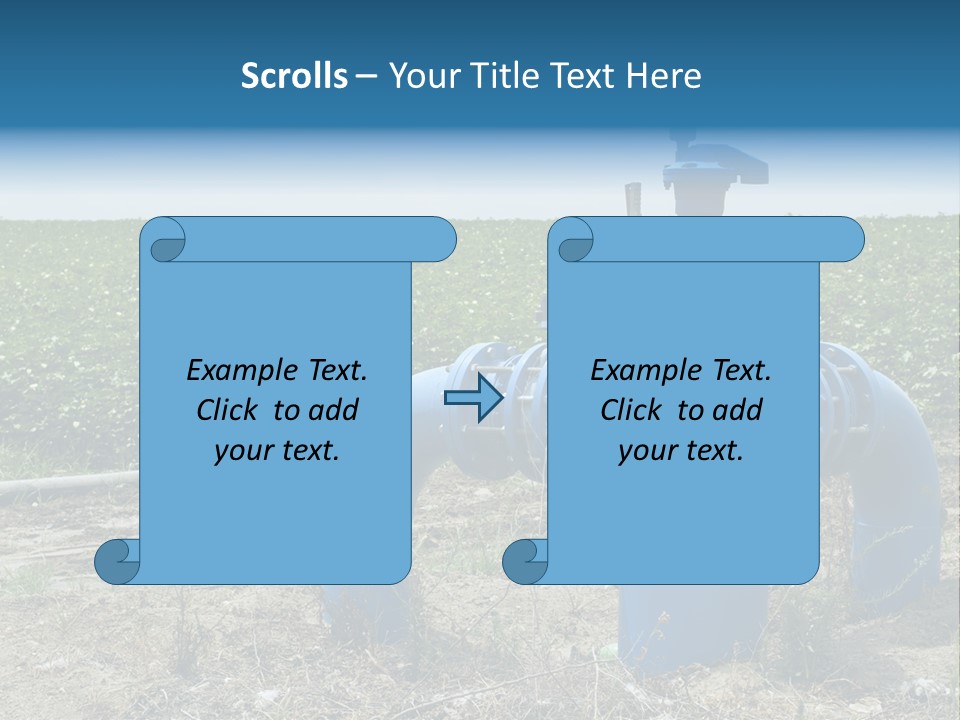 Scrolls – Your Title Text Here

Example Text. Click to add your text.

Example Text. Click to add your text.